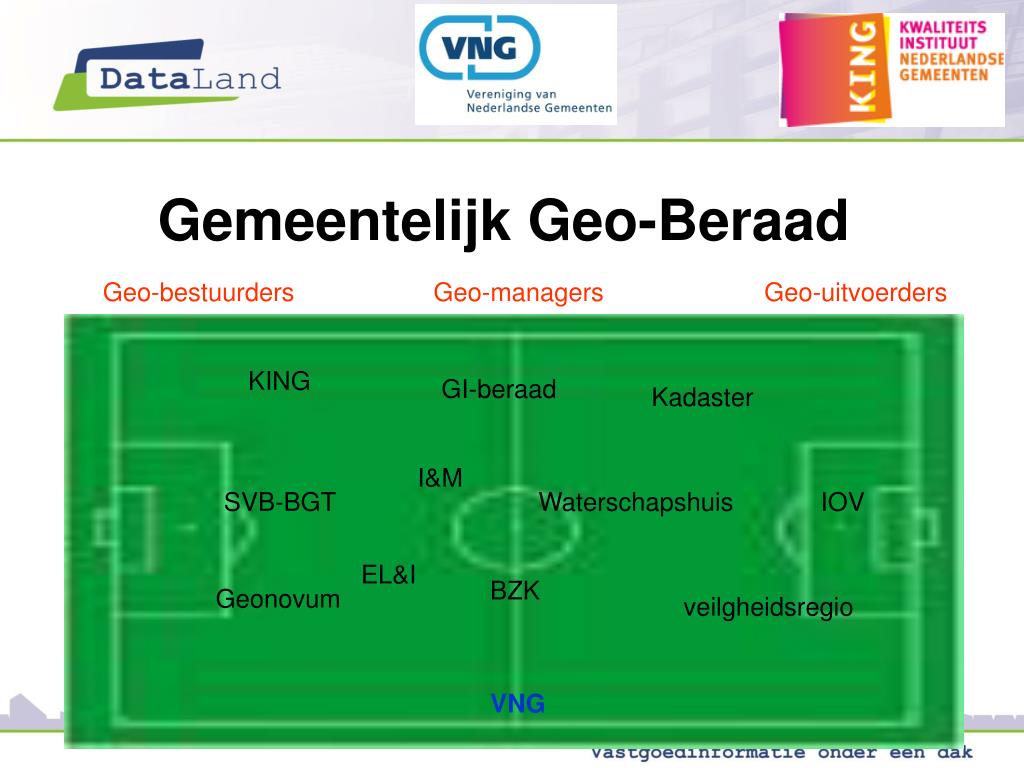 DataLand

VNG
Vereniging van
Nederlandse Gemeenten

KING
KWALITEITS
INSTITUUT
NEDERLANDSE
GEMEENTEN

Gemeentelijk Geo-Beraad

Geo-bestuurders

Geo-managers

Geo-uitvoerders

KING

GI-beraad

Kadaster

I&M

SVB-BGT

Waterschapshuis

IOV

EL&I

Geonovum

BZK

veilgheidsregio

VNG

vastgoedinformatie onder een dak